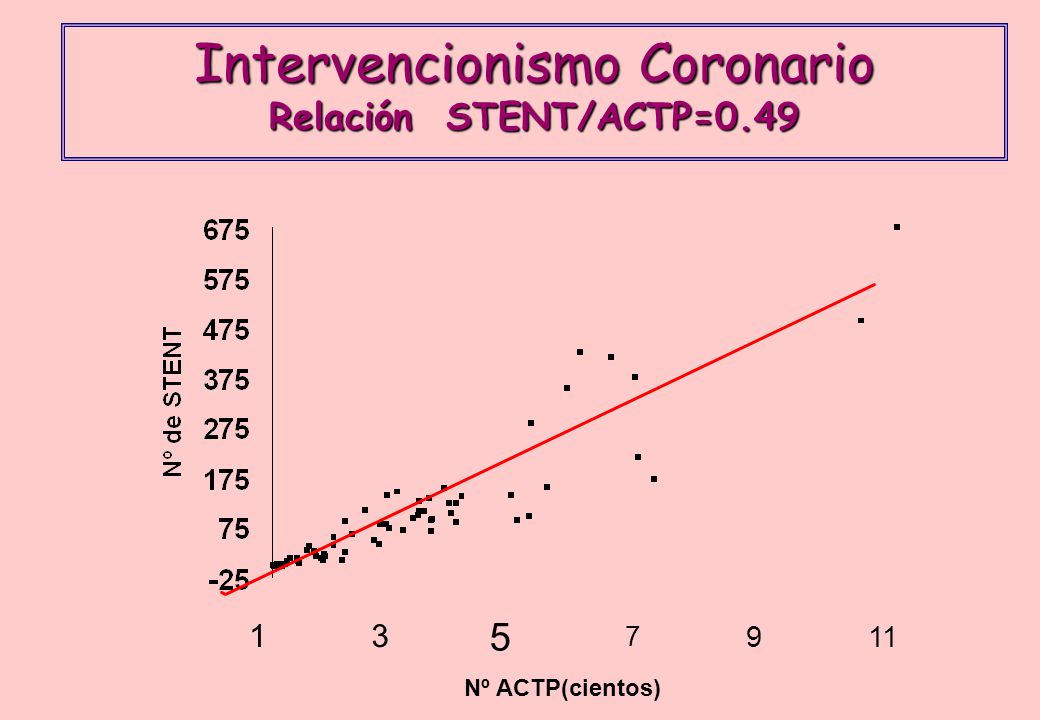 Intervencionismo Coronario
Relación STENT/ACTP=0.49

Nº de STENT

675
575
475
375
275
175
75
-25

1 3 5 7 9 11

Nº ACTP(cientos)